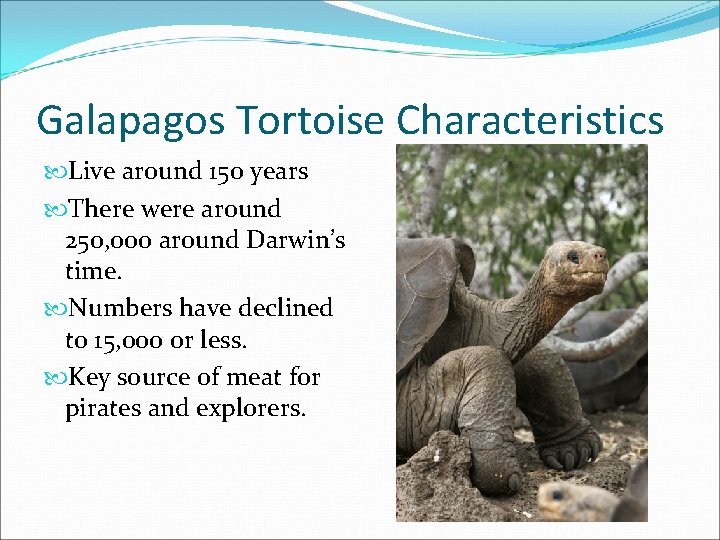 Galapagos Tortoise Characteristics

Live around 150 years

There were around 250,000 around Darwin's time.

Numbers have declined to 15,000 or less.

Key source of meat for pirates and explorers.